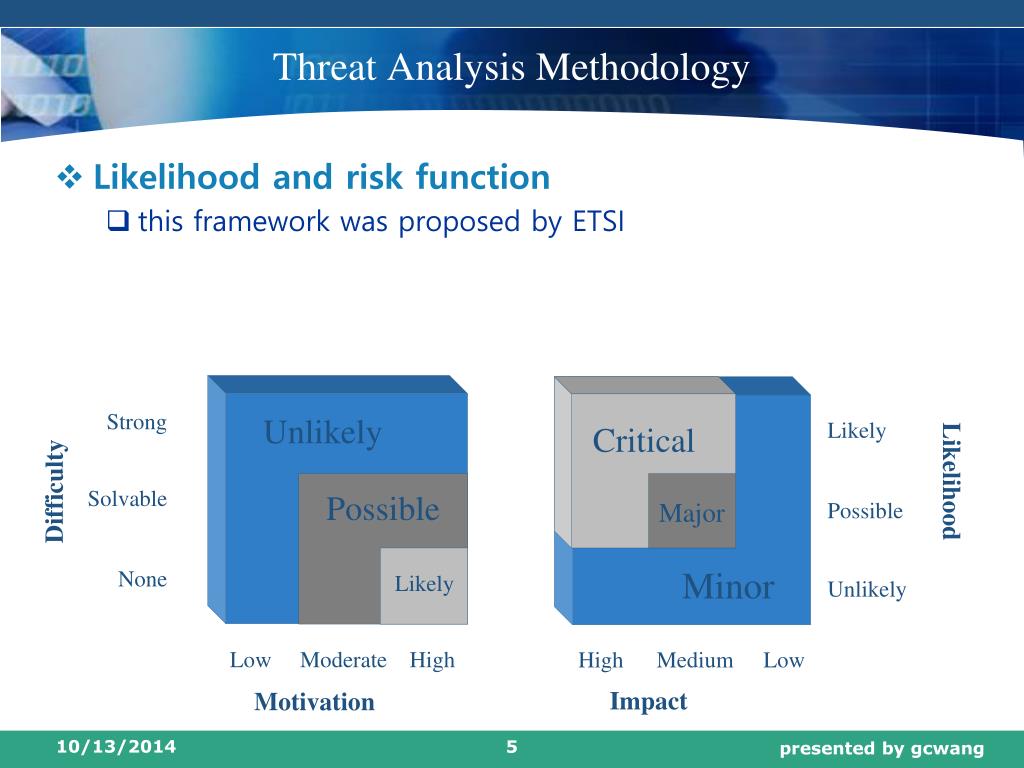 Threat Analysis Methodology

❖ Likelihood and risk function

❑ this framework was proposed by ETSI

Difficulty

Strong

Solvable

None

Unlikely

Possible

Likely

Low Moderate High

Motivation

Critical

Major

Minor

Likely

Possible

Unlikely

Likelihood

High Medium Low

Impact

10/13/2014

5

presented by gcwang